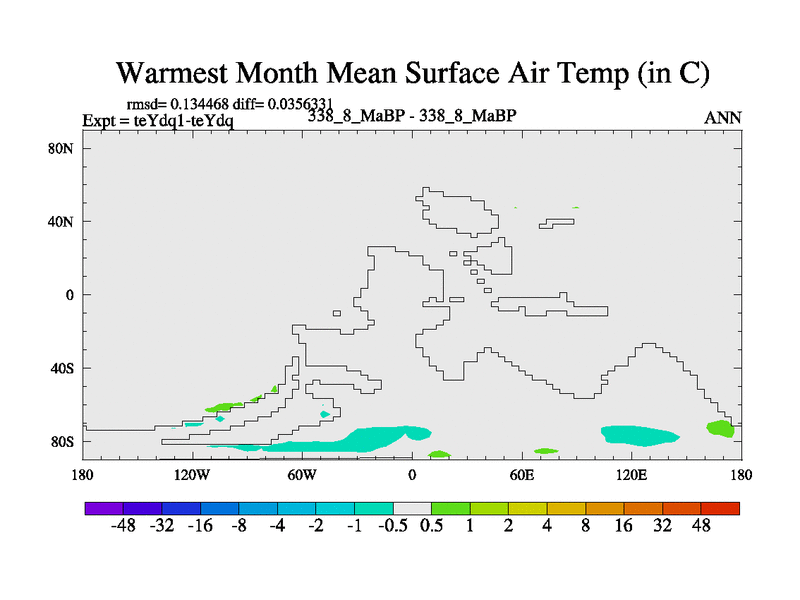 Warmest Month Mean Surface Air Temp (in C)

rmsd= 0.134468 diff= 0.0356331
Expt = teYdq1-teYdq
338_8_MaBP - 338_8_MaBP
ANN

80N
40N
0
40S
80S

180
120W
60W
0
60E
120E
180

-48 -32 -16 -8 -4 -2 -1 -0.5 0.5 1 2 4 8 16 32 48